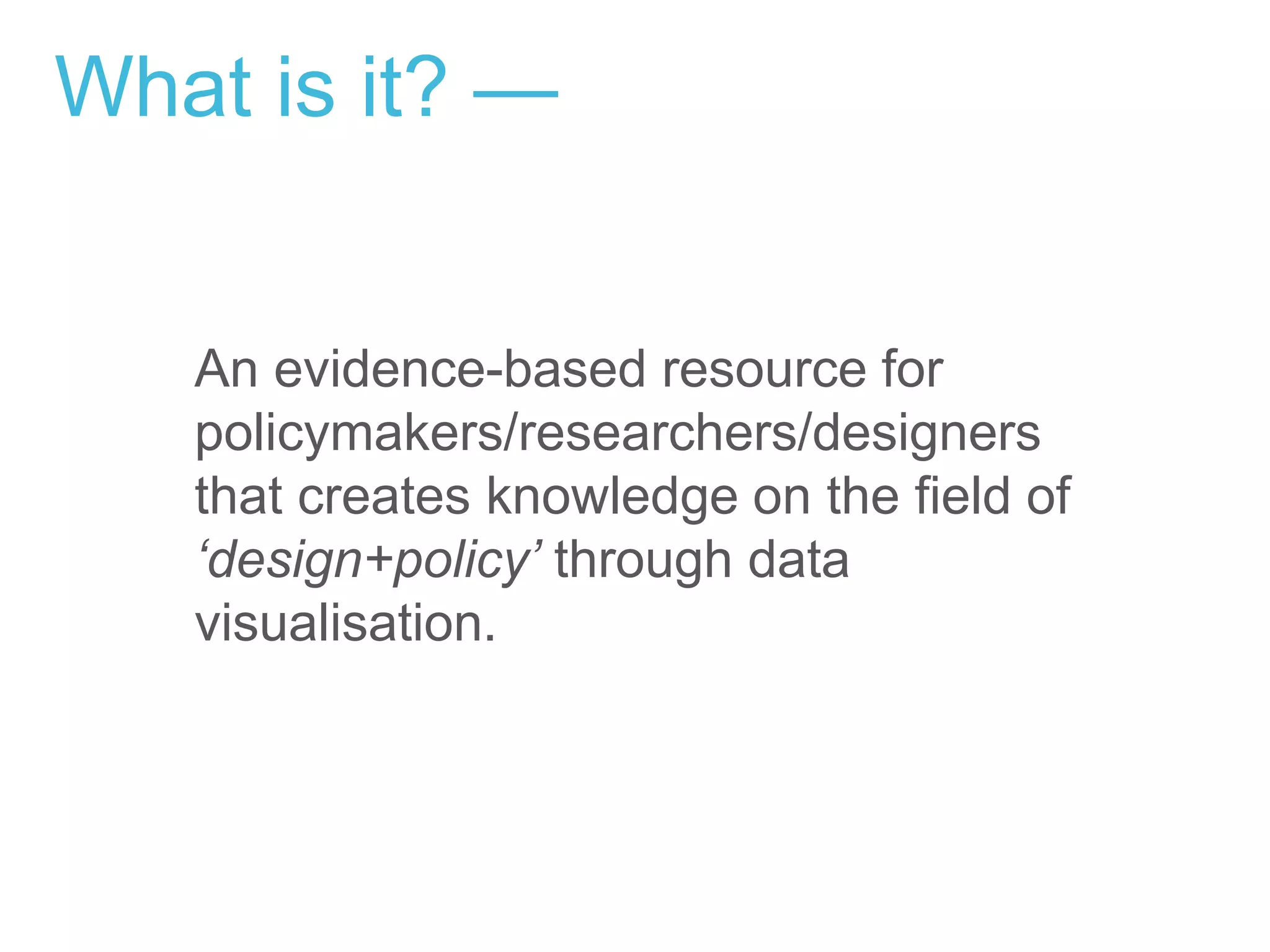 What is it? —

An evidence-based resource for policymakers/researchers/designers that creates knowledge on the field of ‘design+policy’ through data visualisation.